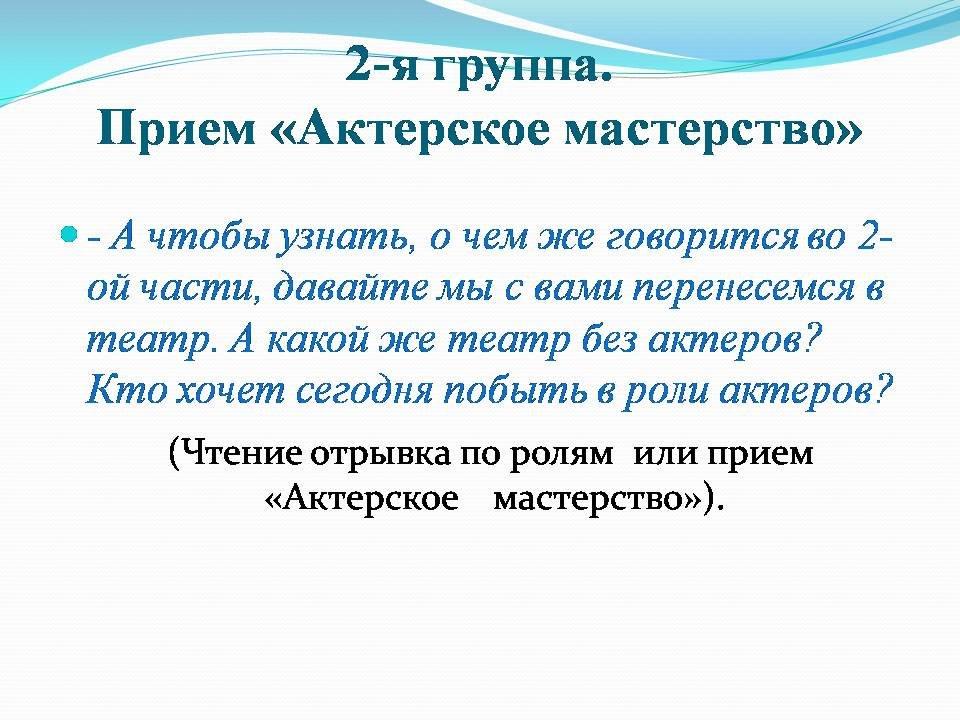 2-я группа.
Прием «Актерское мастерство»

- А чтобы узнать, о чем же говорится во 2-ой части, давайте мы с вами перенесемся в театр. А какой же театр без актеров? Кто хочет сегодня побыть в роли актеров?

(Чтение отрывка по ролям или прием «Актерское мастерство»).